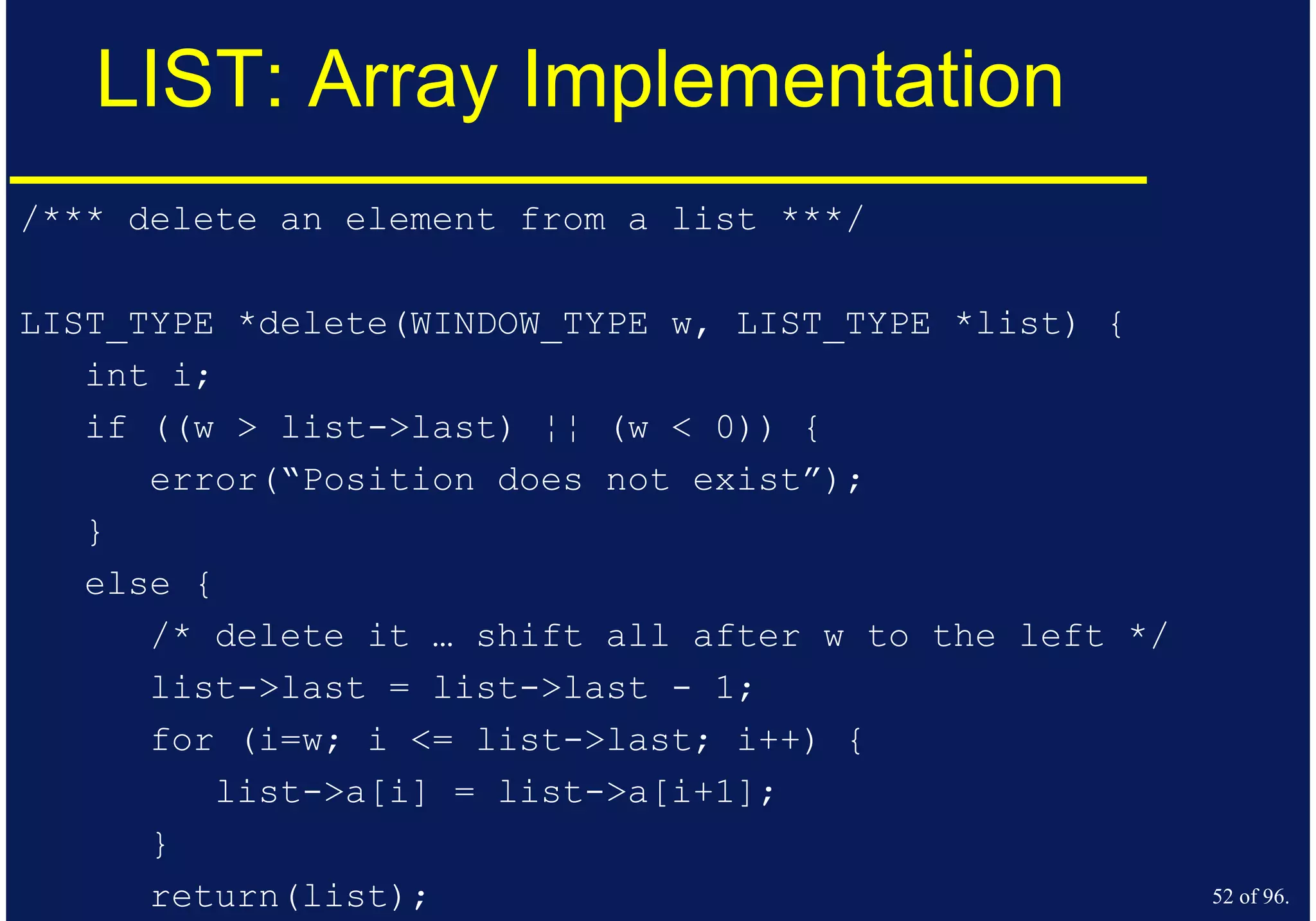 LIST: Array Implementation

/*** delete an element from a list ***/

LIST_TYPE *delete(WINDOW_TYPE w, LIST_TYPE *list) {
  int i;
  if ((w > list->last) ¦¦ (w < 0)) {
    error(“Position does not exist”);
  }
  else {
    /* delete it … shift all after w to the left */
    list->last = list->last - 1;
    for (i=w; i <= list->last; i++) {
      list->a[i] = list->a[i+1];
    }
    return(list);

52 of 96.